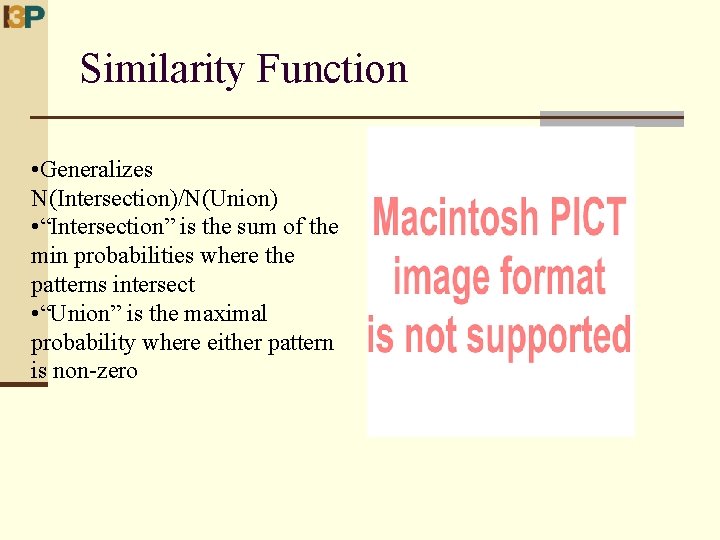 I3P

Similarity Function

•Generalizes N(Intersection)/N(Union)
•“Intersection” is the sum of the min probabilities where the patterns intersect
•“Union” is the maximal probability where either pattern is non-zero

Macintosh PICT image format is not supported